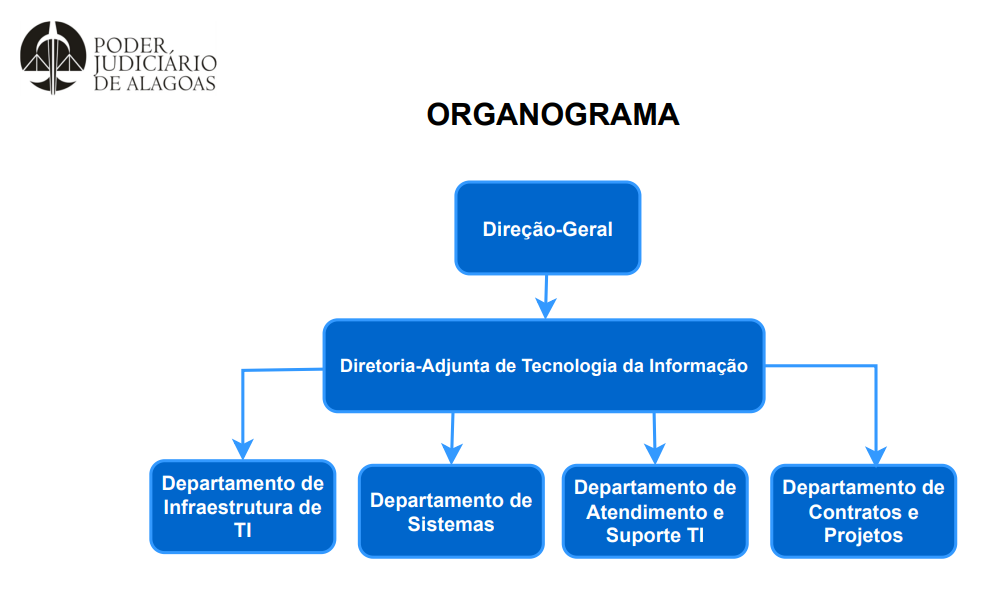 PODER JUDICIÁRIO DE ALAGOAS

ORGANOGRAMA

Direção-Geral

Diretoria-Adjunta de Tecnologia da Informação

Departamento de Infraestrutura de TI

Departamento de Sistemas

Departamento de Atendimento e Suporte TI

Departamento de Contratos e Projetos